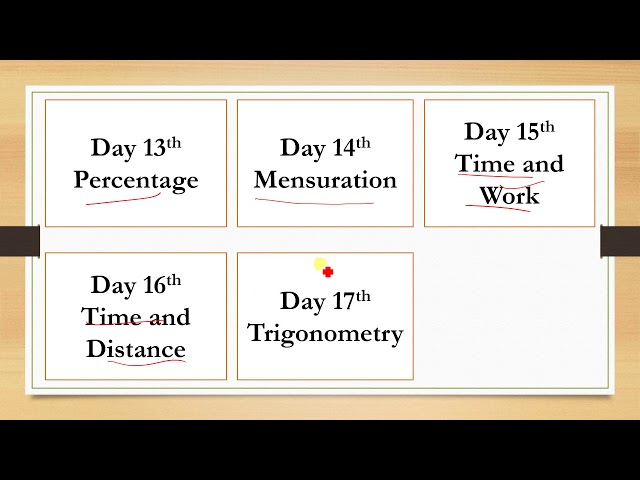 Day 13th
Percentage

Day 14th
Mensuration

Day 15th
Time and Work

Day 16th
Time and Distance

Day 17th
Trigonometry